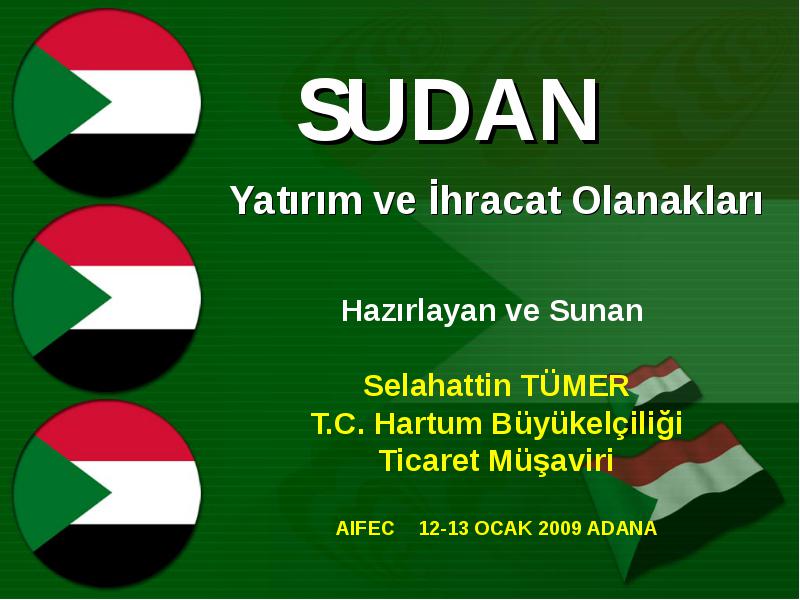 SUDAN

Yatırım ve İhracat Olanakları

Hazırlayan ve Sunan

Selahattin TÜMER
T.C. Hartum Büyükelçiliği
Ticaret Müşaviri

AIFEC 12-13 OCAK 2009 ADANA